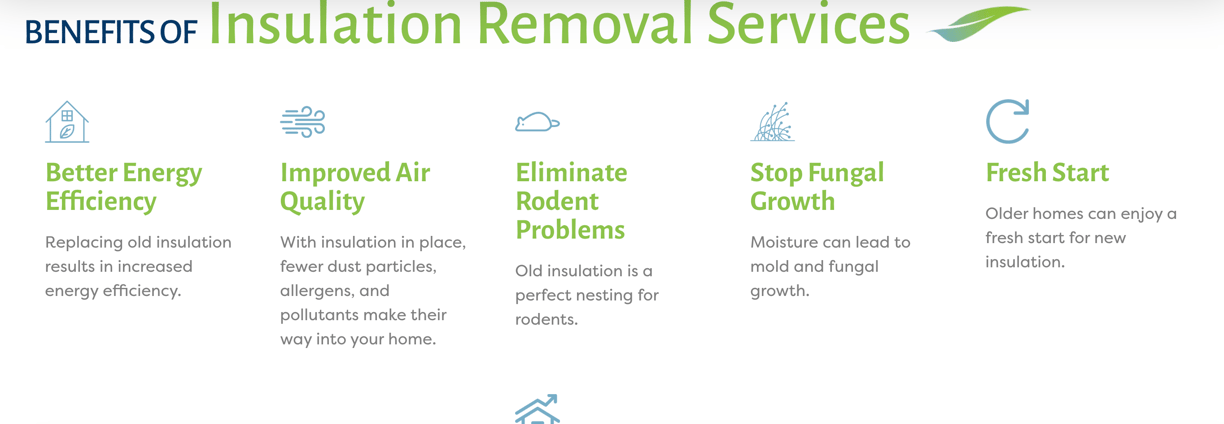 BENEFITS OF Insulation Removal Services

Better Energy Efficiency

Replacing old insulation results in increased energy efficiency.

Improved Air Quality

With insulation in place, fewer dust particles, allergens, and pollutants make their way into your home.

Eliminate Rodent Problems

Old insulation is a perfect nesting for rodents.

Stop Fungal Growth

Moisture can lead to mold and fungal growth.

Fresh Start

Older homes can enjoy a fresh start for new insulation.